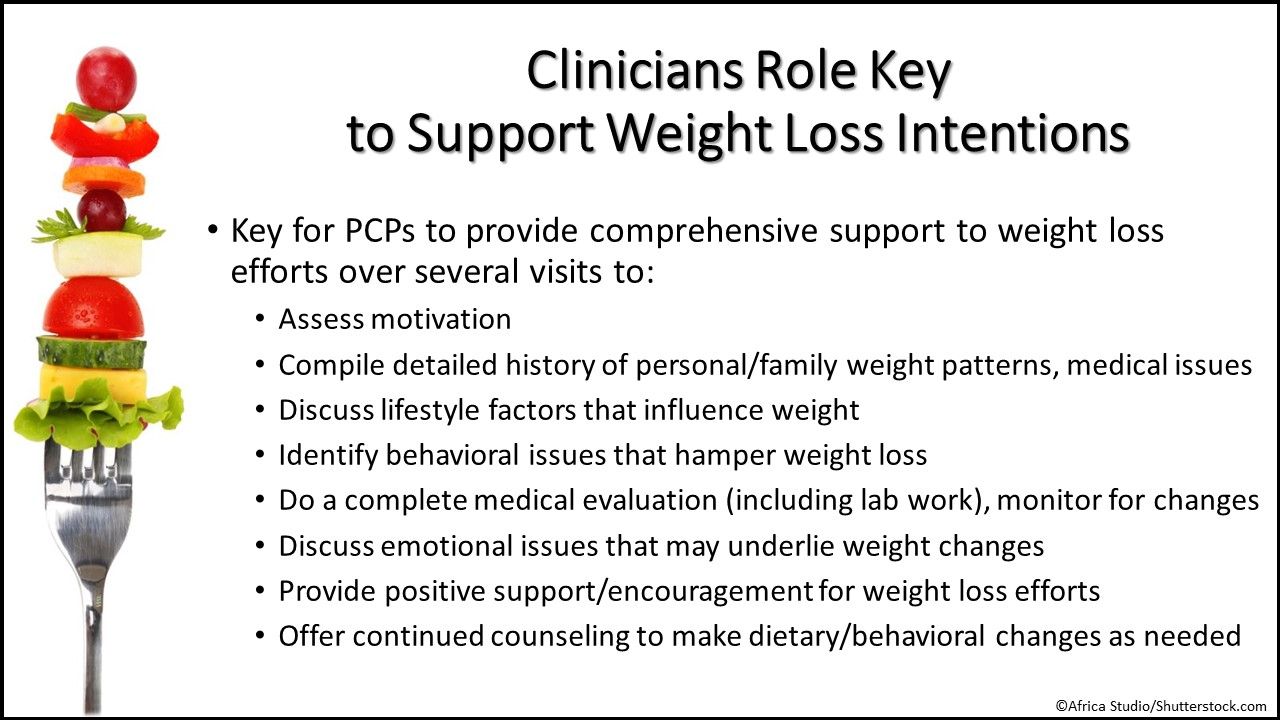 Clinicians Role Key to Support Weight Loss Intentions

• Key for PCPs to provide comprehensive support to weight loss efforts over several visits to:
  • Assess motivation
  • Compile detailed history of personal/family weight patterns, medical issues
  • Discuss lifestyle factors that influence weight
  • Identify behavioral issues that hamper weight loss
  • Do a complete medical evaluation (including lab work), monitor for changes
  • Discuss emotional issues that may underlie weight changes
  • Provide positive support/encouragement for weight loss efforts
  • Offer continued counseling to make dietary/behavioral changes as needed

©Africa Studio/Shutterstock.com